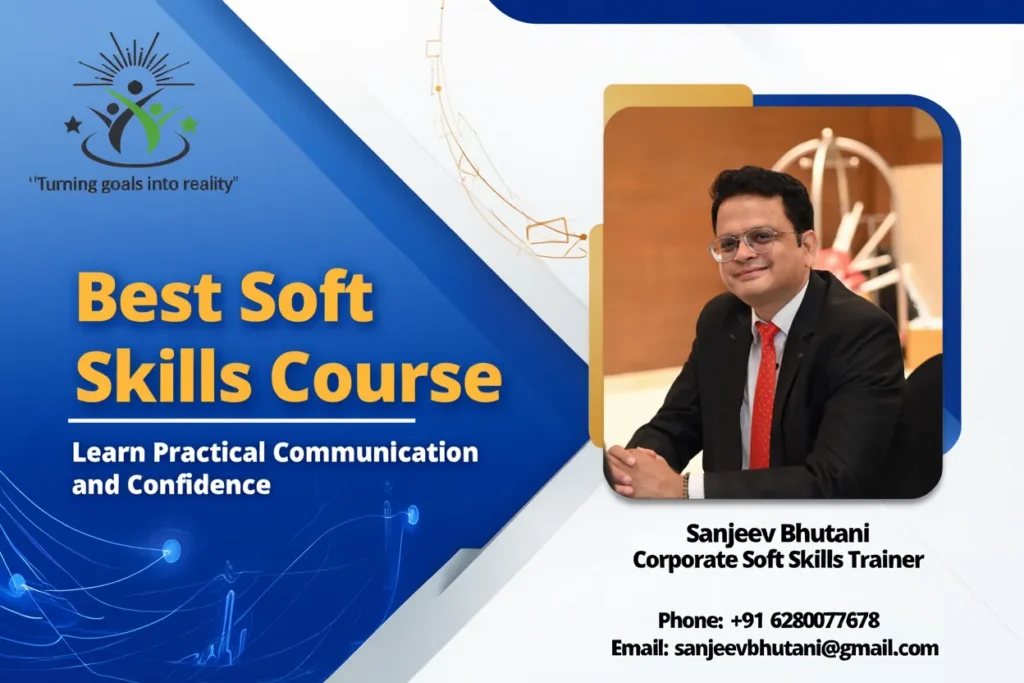 ''Turning goals into reality"

Best Soft Skills Course

Learn Practical Communication and Confidence

Sanjeev Bhutani
Corporate Soft Skills Trainer

Phone: +91 6280077678
Email: sanjeevbhutani@gmail.com